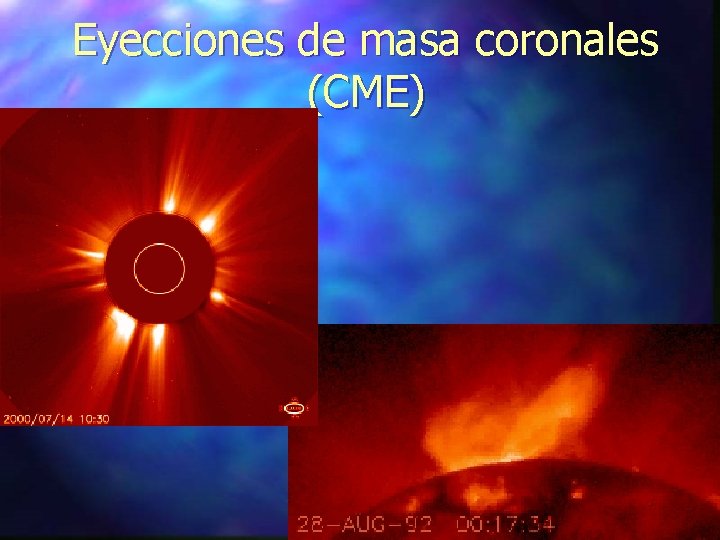 Eyecciones de masa coronales (CME)

2000/07/14 10:30

28-AUG-92 00:17:34